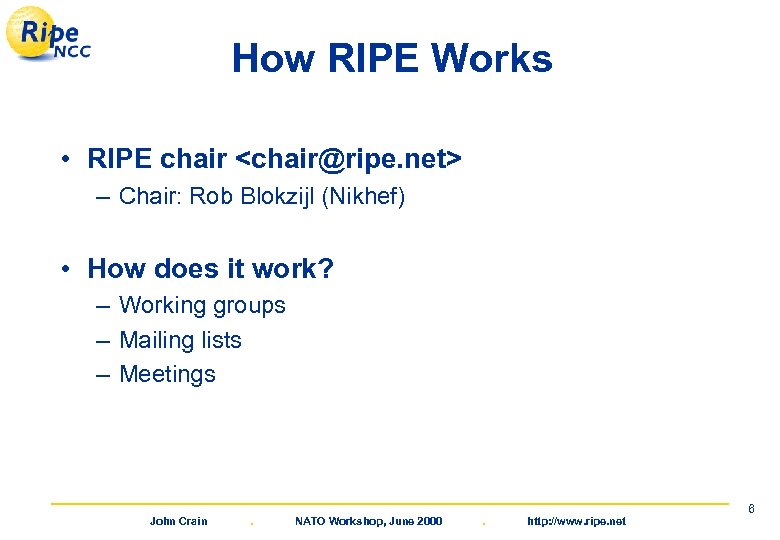 Ripe NCC

How RIPE Works

• RIPE chair <chair@ripe.net>
– Chair: Rob Blokzijl (Nikhef)

• How does it work?
– Working groups
– Mailing lists
– Meetings

6

John Crain . NATO Workshop, June 2000 . http://www.ripe.net